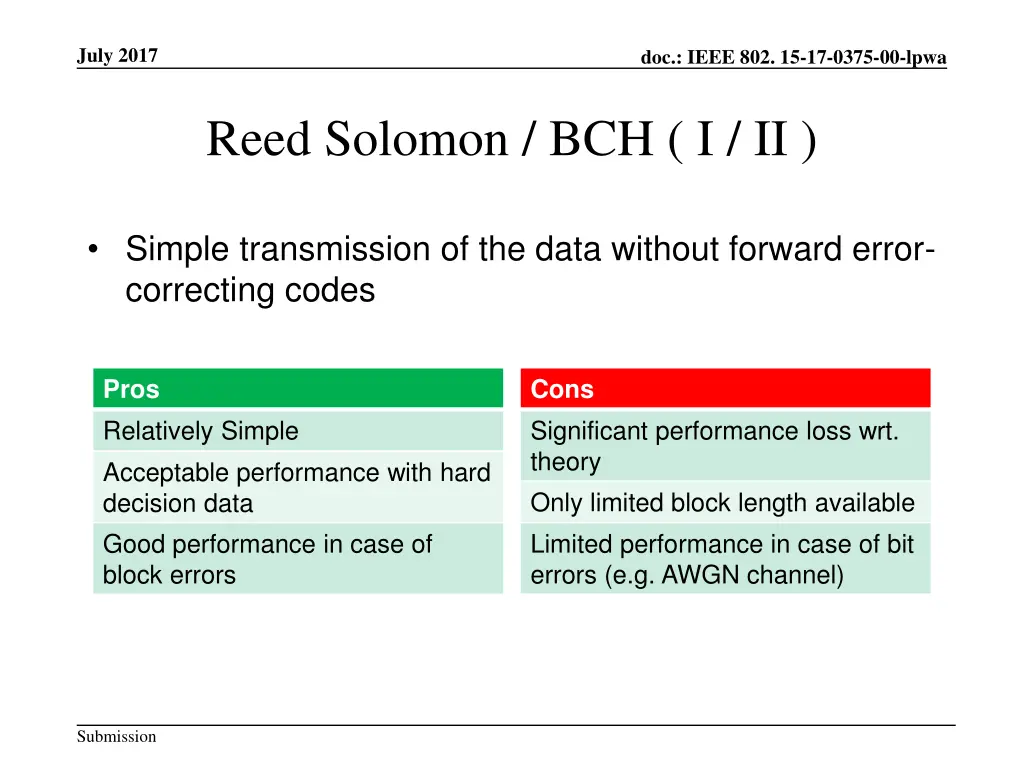 July 2017

doc.: IEEE 802. 15-17-0375-00-lpwa

Reed Solomon / BCH ( I / II )

• Simple transmission of the data without forward error-correcting codes

| Pros |
|---|
| Relatively Simple |
| Acceptable performance with hard decision data |
| Good performance in case of block errors |

| Cons |
|---|
| Significant performance loss wrt. theory |
| Only limited block length available |
| Limited performance in case of bit errors (e.g. AWGN channel) |

Submission